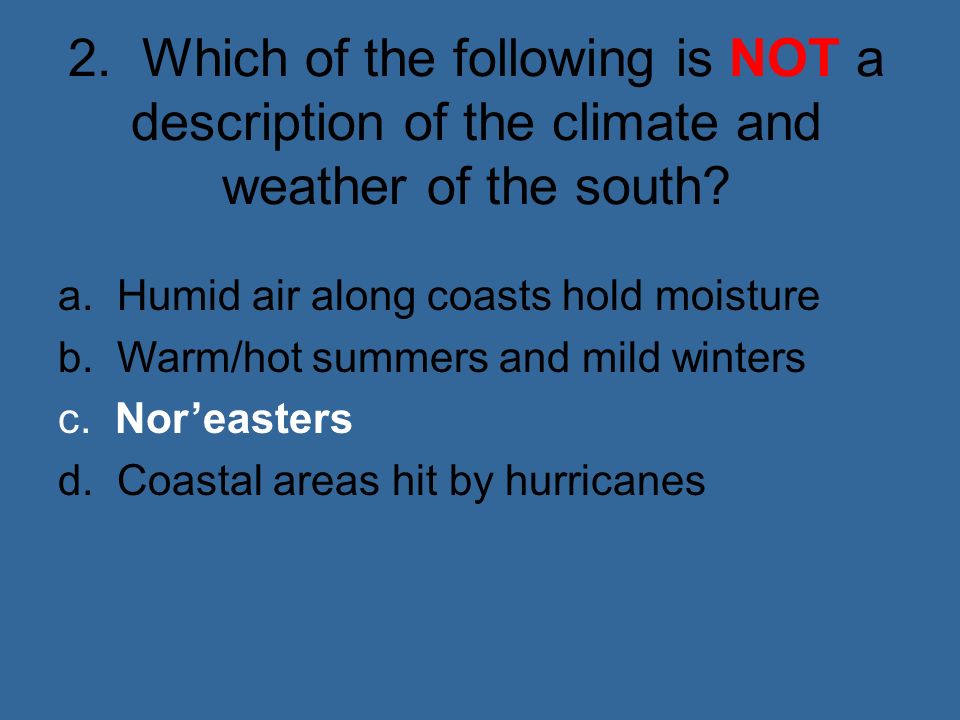 2. Which of the following is NOT a description of the climate and weather of the south?

a. Humid air along coasts hold moisture
b. Warm/hot summers and mild winters
c. Nor’easters
d. Coastal areas hit by hurricanes